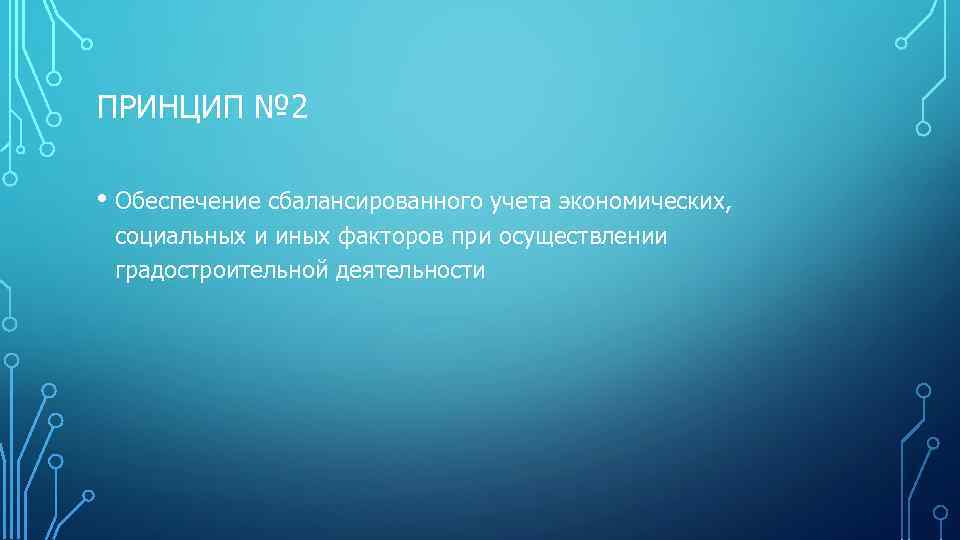 ПРИНЦИП №2

• Обеспечение сбалансированного учета экономических, социальных и иных факторов при осуществлении градостроительной деятельности